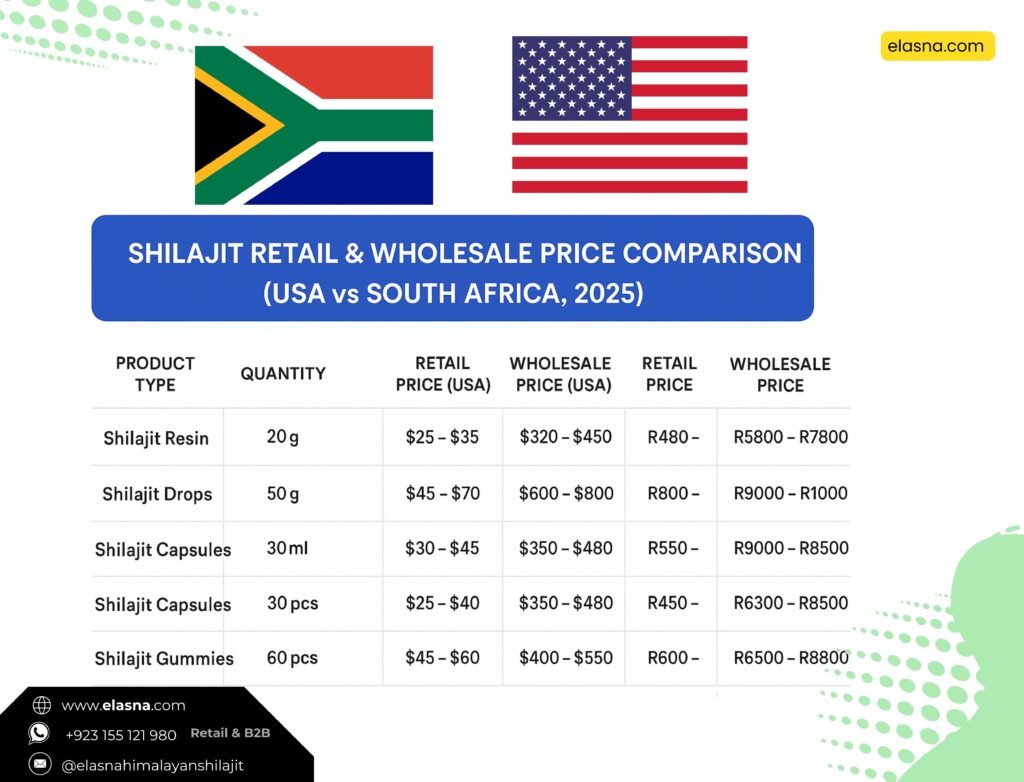 elasna.com

SHILAJIT RETAIL & WHOLESALE PRICE COMPARISON (USA vs SOUTH AFRICA, 2025)

| PRODUCT TYPE | QUANTITY | RETAIL PRICE (USA) | WHOLESALE PRICE (USA) | RETAIL PRICE | WHOLESALE PRICE |
|---|---|---|---|---|---|
| Shilajit Resin | 20 g | \$25 – \$35 | \$320 – \$450 | R480 – | R5800 – R7800 |
| Shilajit Drops | 50 g | \$45 – \$70 | \$600 – \$800 | R800 – | R9000 – R1000 |
| Shilajit Capsules | 30 ml | \$30 – \$45 | \$350 – \$480 | R550 – | R9000 – R8500 |
| Shilajit Capsules | 30 pcs | \$25 – \$40 | \$350 – \$480 | R450 – | R6300 – R8500 |
| Shilajit Gummies | 60 pcs | \$45 – \$60 | \$400 – \$550 | R600 – | R6500 – R8800 |

www.elasna.com
+923 155 121 980 Retail & B2B
@elasnahimalayanshilajit